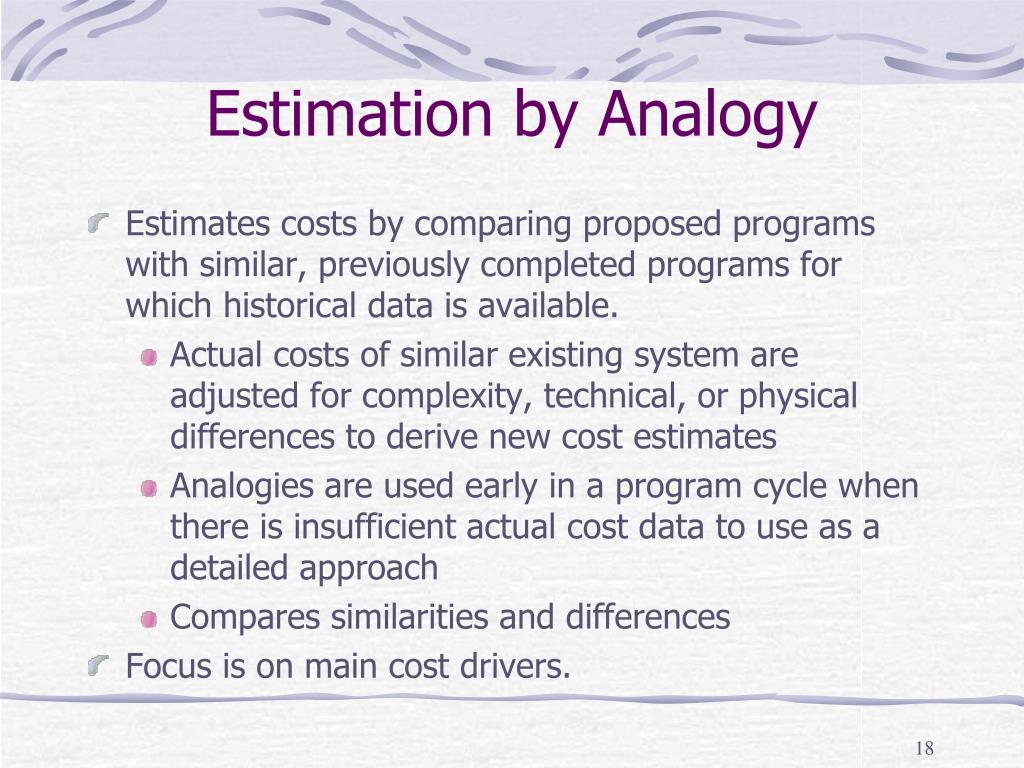 Estimation by Analogy

Estimates costs by comparing proposed programs with similar, previously completed programs for which historical data is available.

Actual costs of similar existing system are adjusted for complexity, technical, or physical differences to derive new cost estimates

Analogies are used early in a program cycle when there is insufficient actual cost data to use as a detailed approach

Compares similarities and differences

Focus is on main cost drivers.

18